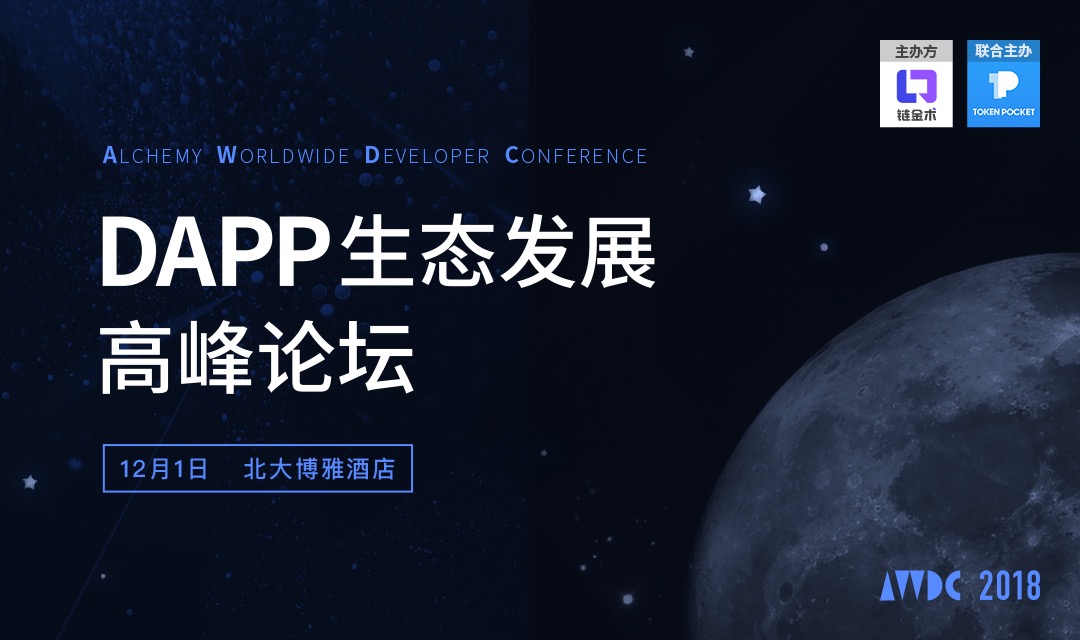 主办方
链金术

联合主办
TOKEN POCKET

ALCHEMY WORLDWIDE DEVELOPER CONFERENCE

DAPP生态发展
高峰论坛

12月1日 北大博雅酒店

AWDC 2018